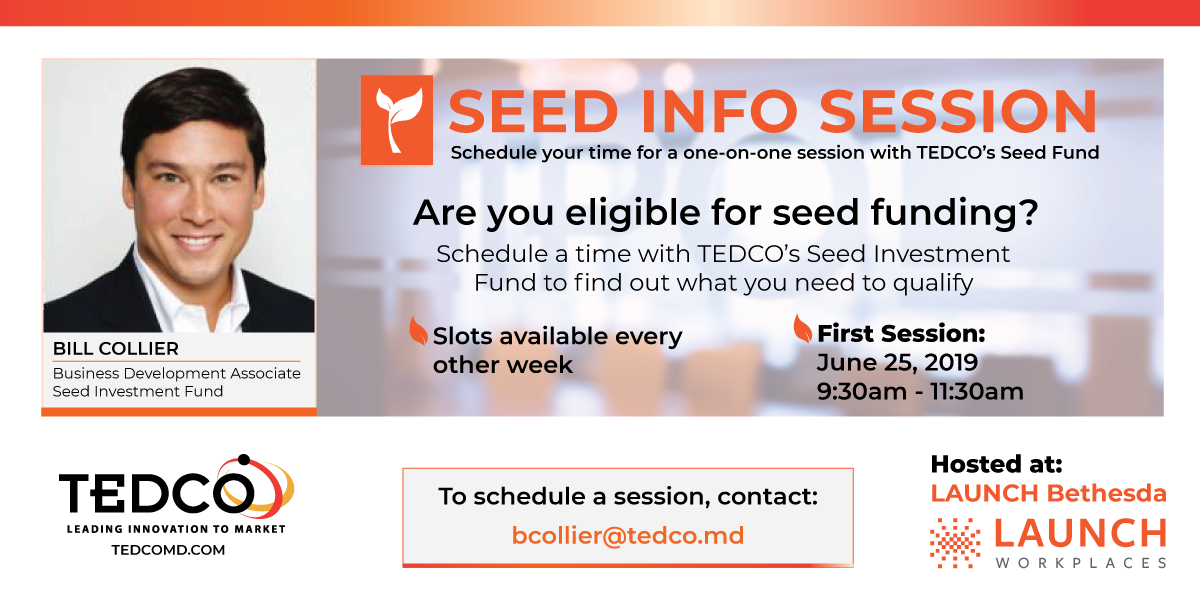 BILL COLLIER
Business Development Associate
Seed Investment Fund

SEED INFO SESSION
Schedule your time for a one-on-one session with TEDCO's Seed Fund

Are you eligible for seed funding?
Schedule a time with TEDCO's Seed Investment Fund to find out what you need to qualify

Slots available every other week

First Session:
June 25, 2019
9:30am - 11:30am

TEDCO
LEADING INNOVATION TO MARKET
TEDCOMD.COM

To schedule a session, contact:
bcollier@tedco.md

Hosted at:
LAUNCH Bethesda
LAUNCH
WORKPLACES